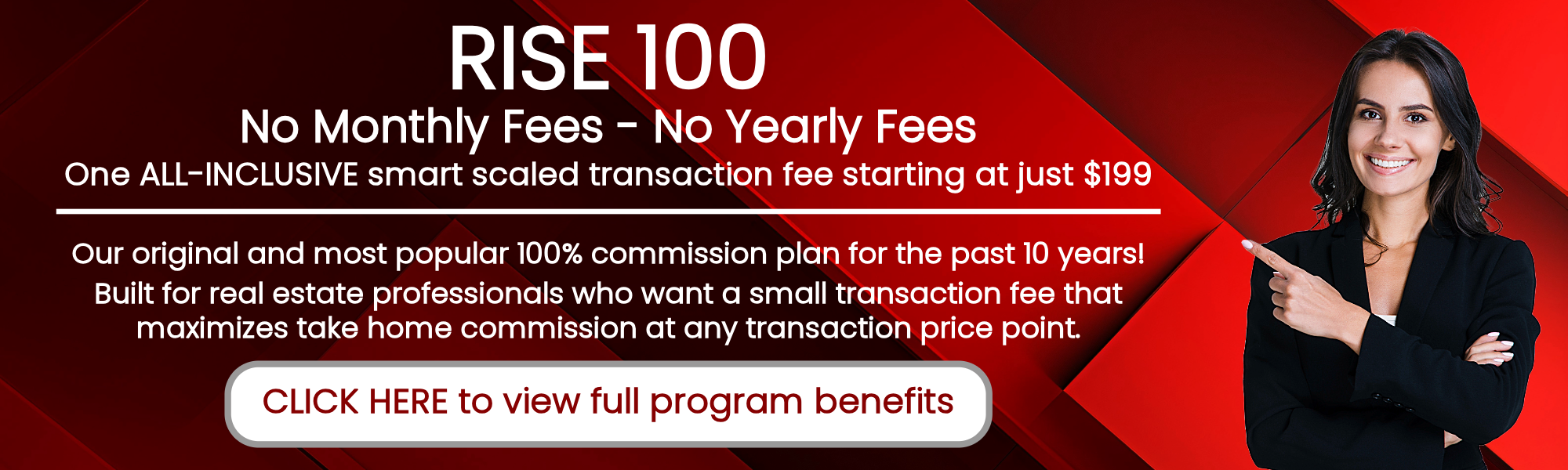 RISE 100

No Monthly Fees - No Yearly Fees

One ALL-INCLUSIVE smart scaled transaction fee starting at just $199

Our original and most popular 100% commission plan for the past 10 years!
Built for real estate professionals who want a small transaction fee that maximizes take home commission at any transaction price point.

CLICK HERE to view full program benefits